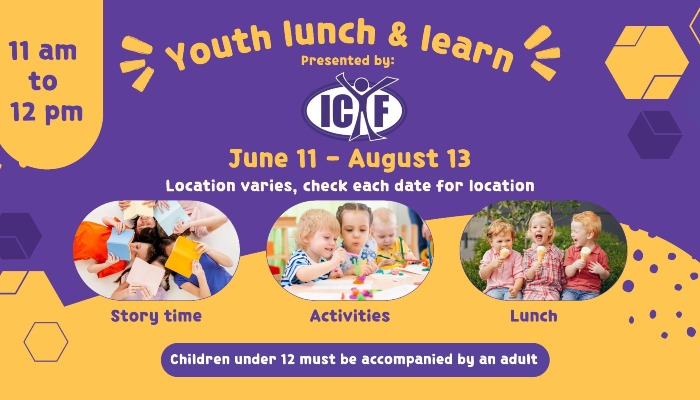 11 am to 12 pm

Youth lunch & learn

Presented by:

ICF

June 11 - August 13

Location varies, check each date for location

Story time

Activities

Lunch

Children under 12 must be accompanied by an adult